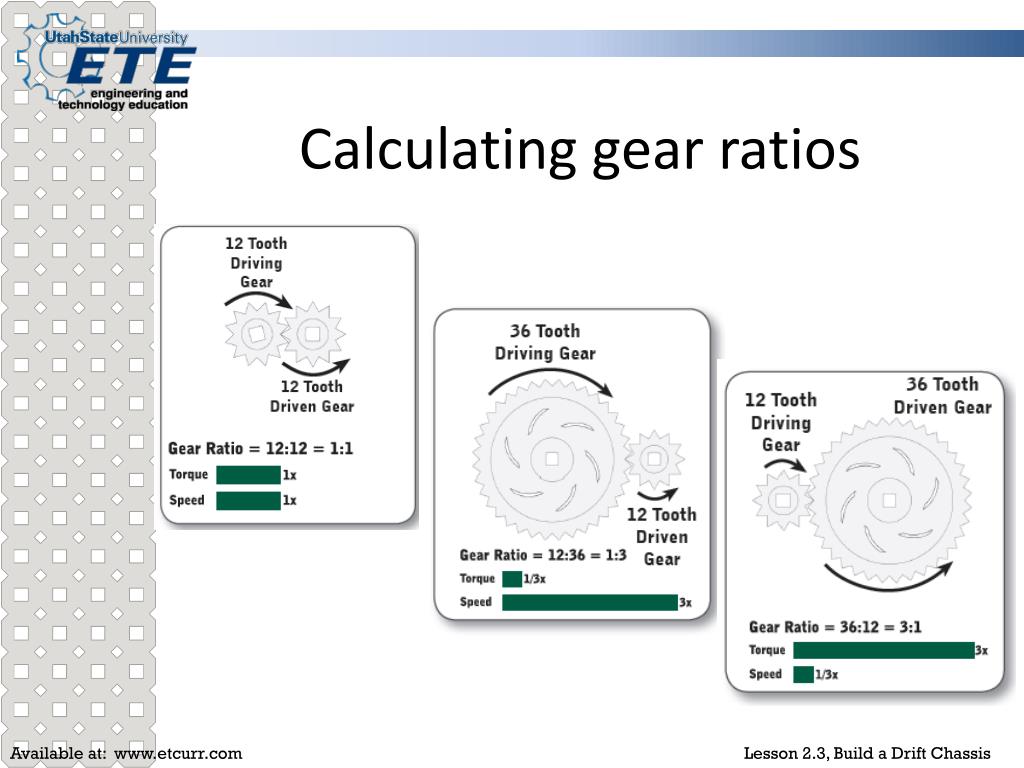 UtahStateUniversity
ETE
engineering and technology education

Calculating gear ratios

12 Tooth Driving Gear

12 Tooth Driven Gear

Gear Ratio = 12:12 = 1:1

Torque 1x

Speed 1x

36 Tooth Driving Gear

12 Tooth Driven Gear

Gear Ratio = 12:36 = 1:3

Torque 1/3x

Speed 3x

12 Tooth Driving Gear

36 Tooth Driven Gear

Gear Ratio = 36:12 = 3:1

Torque 3x

Speed 1/3x

Available at: www.etcurr.com

Lesson 2.3, Build a Drift Chassis